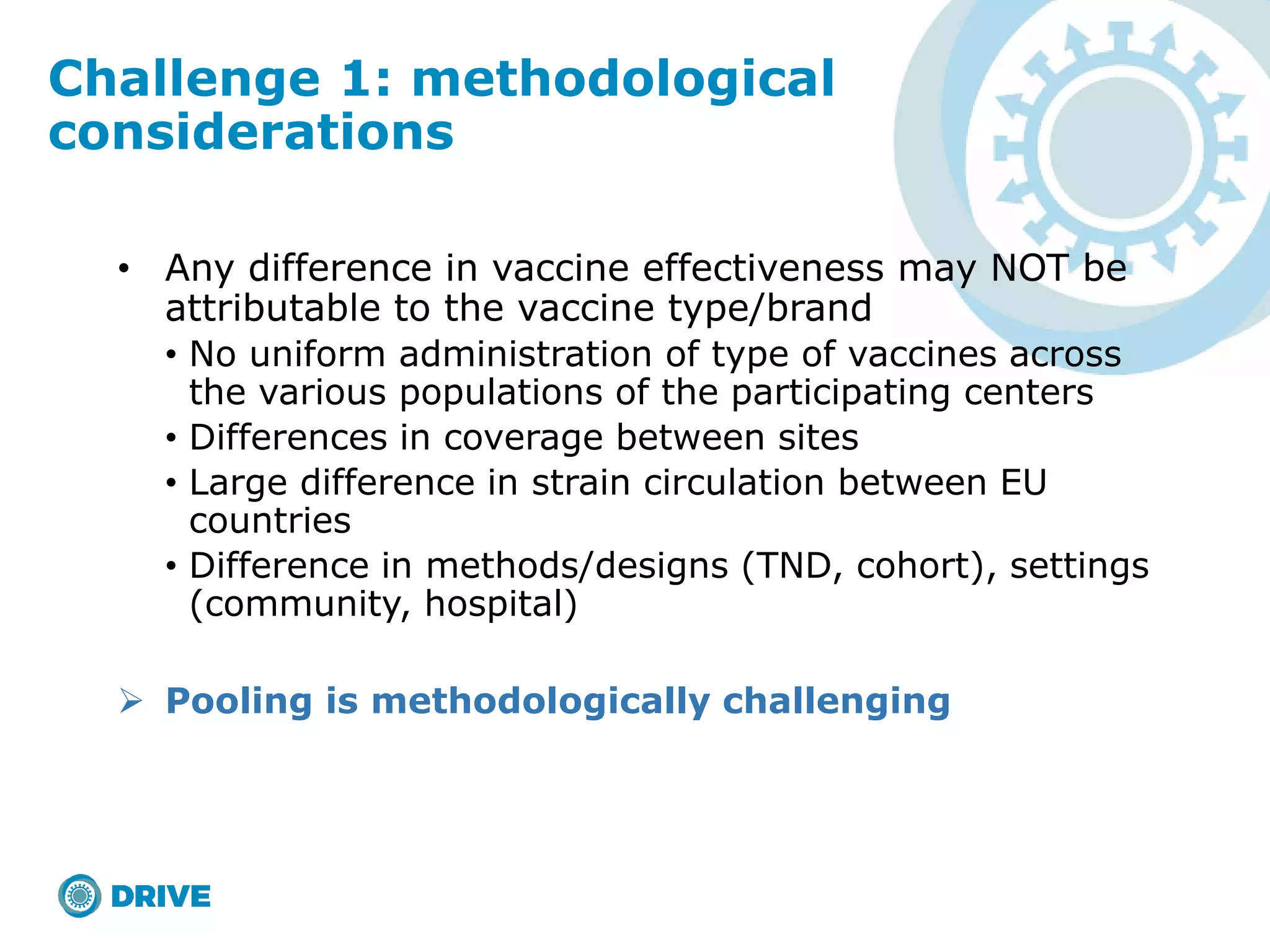 Challenge 1: methodological considerations

• Any difference in vaccine effectiveness may NOT be attributable to the vaccine type/brand
 • No uniform administration of type of vaccines across the various populations of the participating centers
 • Differences in coverage between sites
 • Large difference in strain circulation between EU countries
 • Difference in methods/designs (TND, cohort), settings (community, hospital)

➢ Pooling is methodologically challenging

DRIVE